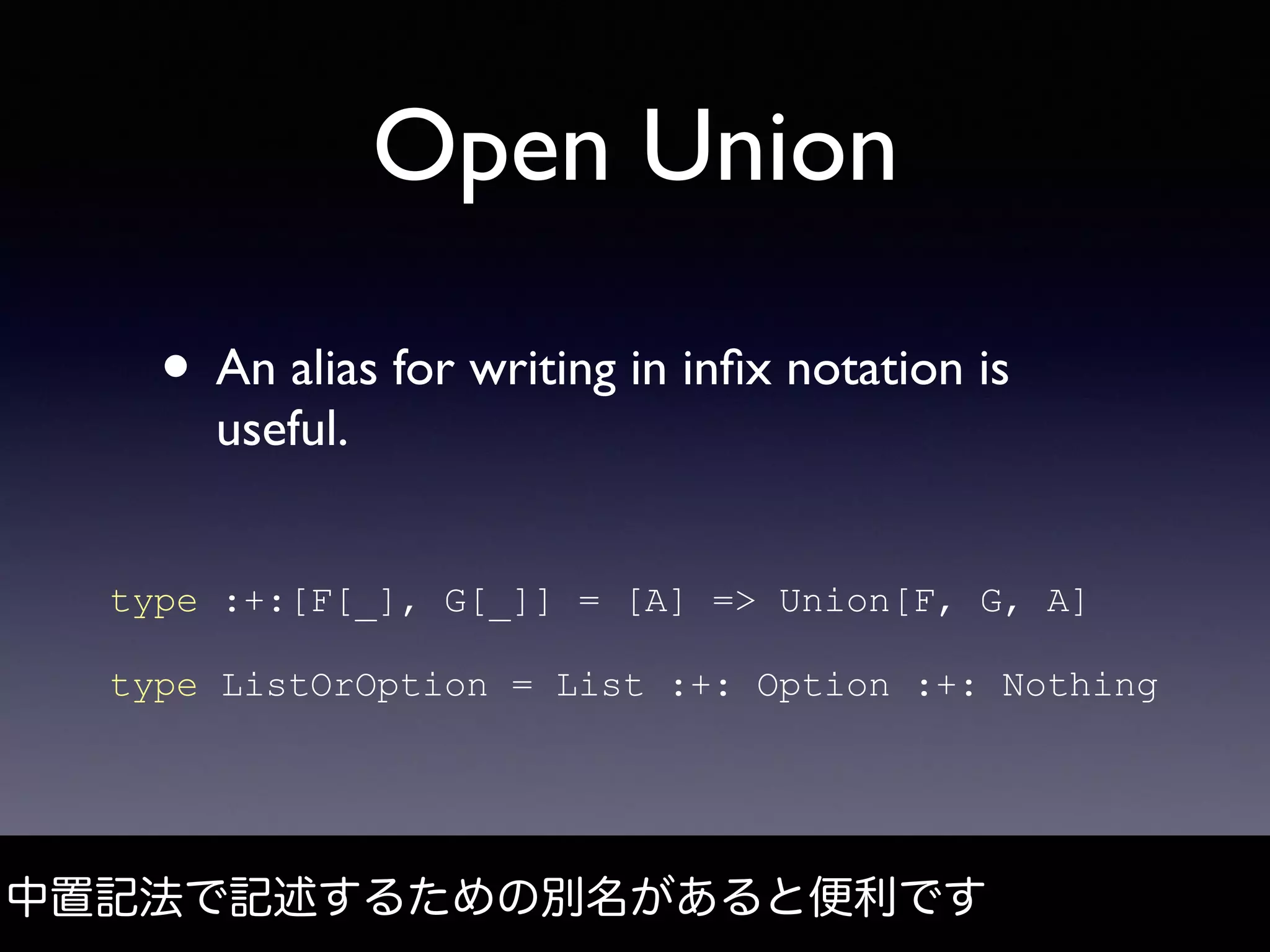 Open Union

• An alias for writing in infix notation is useful.

type :+:[F[_], G[_]] = [A] => Union[F, G, A]

type ListOrOption = List :+: Option :+: Nothing

中置記法で記述するための別名があると便利です